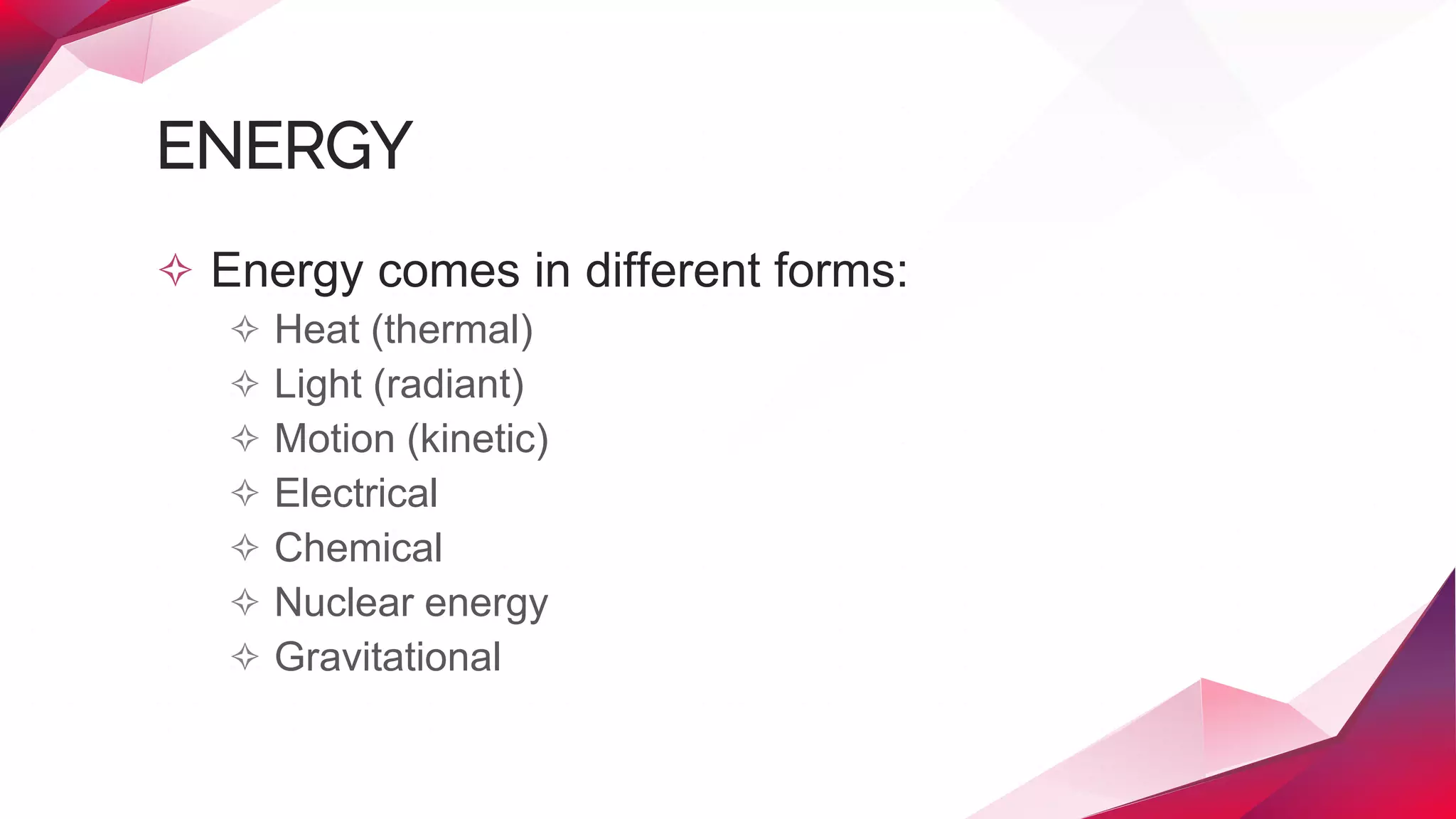 ENERGY

✧ Energy comes in different forms:
 ✧ Heat (thermal)
 ✧ Light (radiant)
 ✧ Motion (kinetic)
 ✧ Electrical
 ✧ Chemical
 ✧ Nuclear energy
 ✧ Gravitational